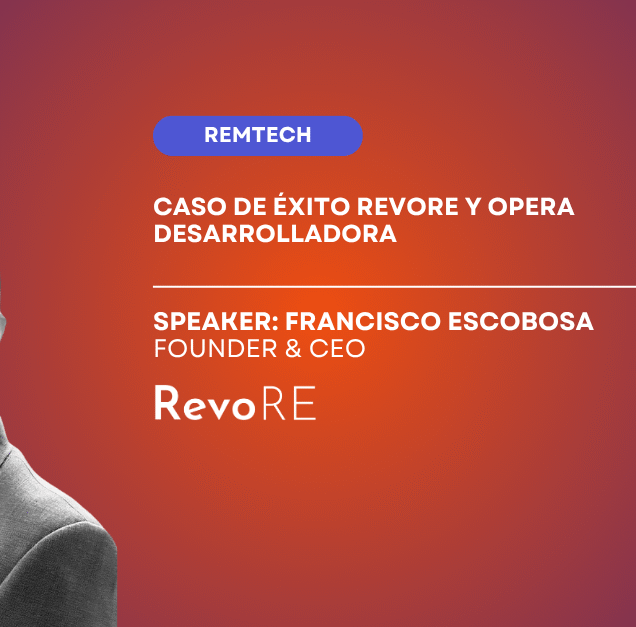 REMTECH

CASO DE ÉXITO REVORE Y OPERA DESARROLLADORA

SPEAKER: FRANCISCO ESCOBOSA
FOUNDER & CEO

RevoRE